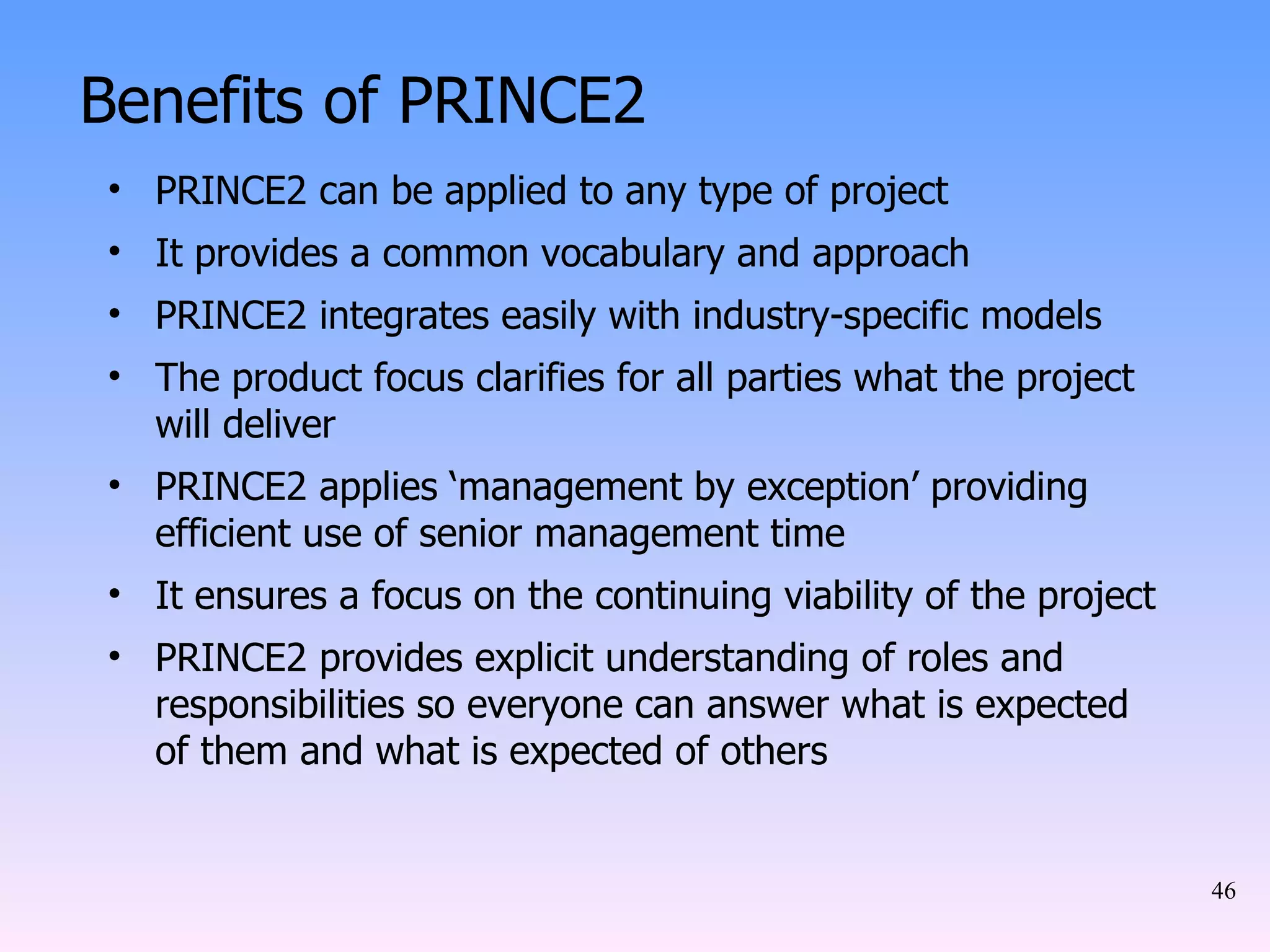 Benefits of PRINCE2

• PRINCE2 can be applied to any type of project
• It provides a common vocabulary and approach
• PRINCE2 integrates easily with industry-specific models
• The product focus clarifies for all parties what the project will deliver
• PRINCE2 applies ‘management by exception’ providing efficient use of senior management time
• It ensures a focus on the continuing viability of the project
• PRINCE2 provides explicit understanding of roles and responsibilities so everyone can answer what is expected of them and what is expected of others

46